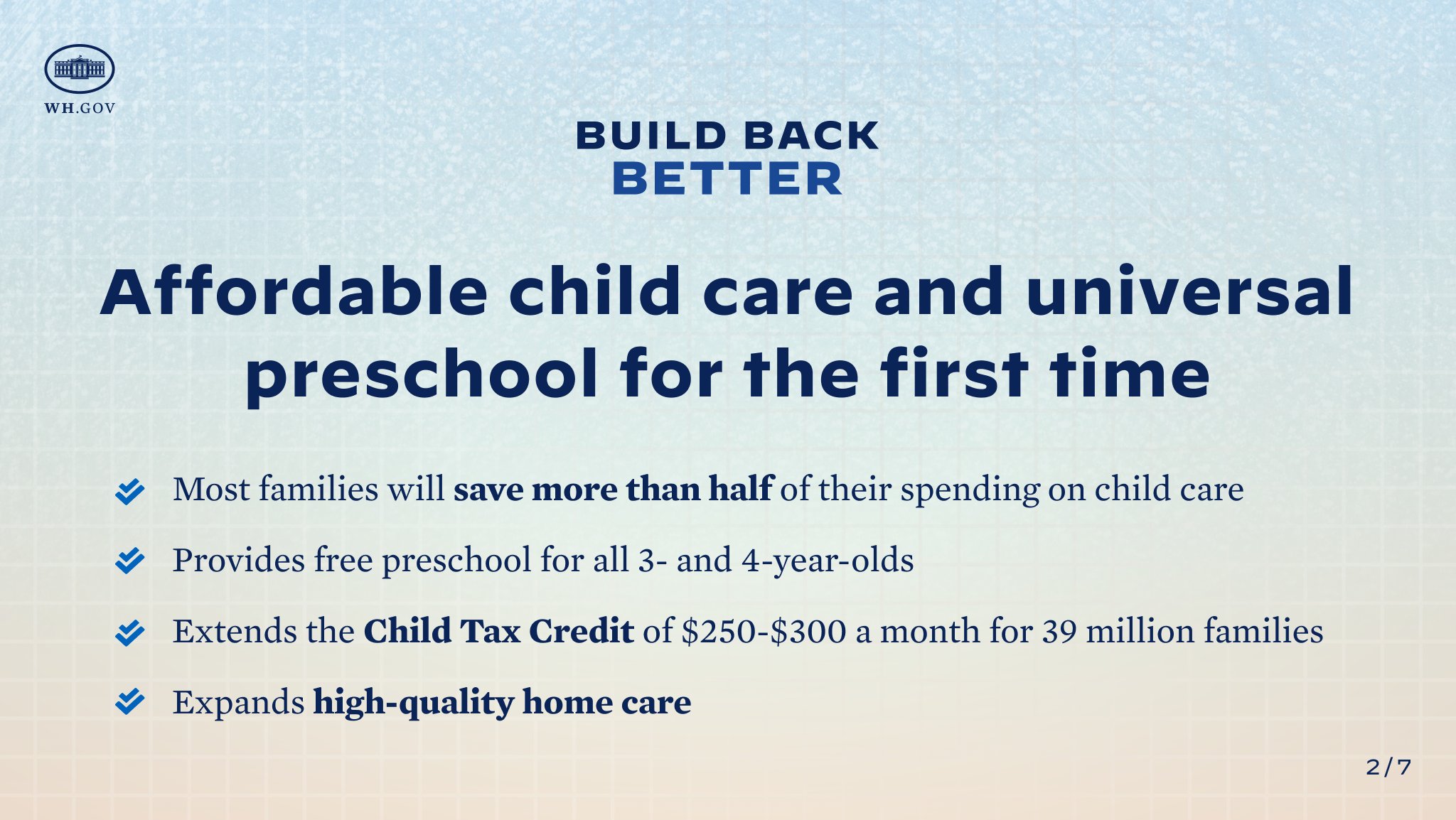 WH.GOV

BUILD BACK
BETTER

Affordable child care and universal preschool for the first time

Most families will save more than half of their spending on child care

Provides free preschool for all 3- and 4-year-olds

Extends the Child Tax Credit of \$250-\$300 a month for 39 million families

Expands high-quality home care

2/7